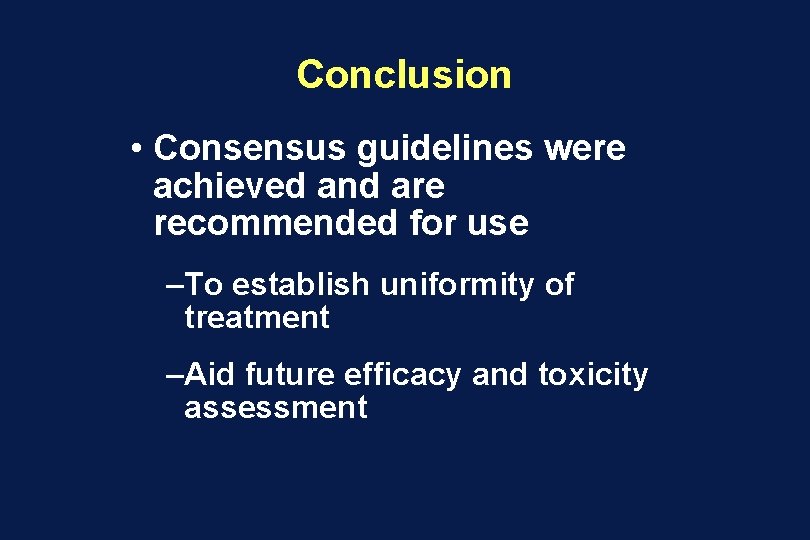 Conclusion

• Consensus guidelines were achieved and are recommended for use

–To establish uniformity of treatment

–Aid future efficacy and toxicity assessment